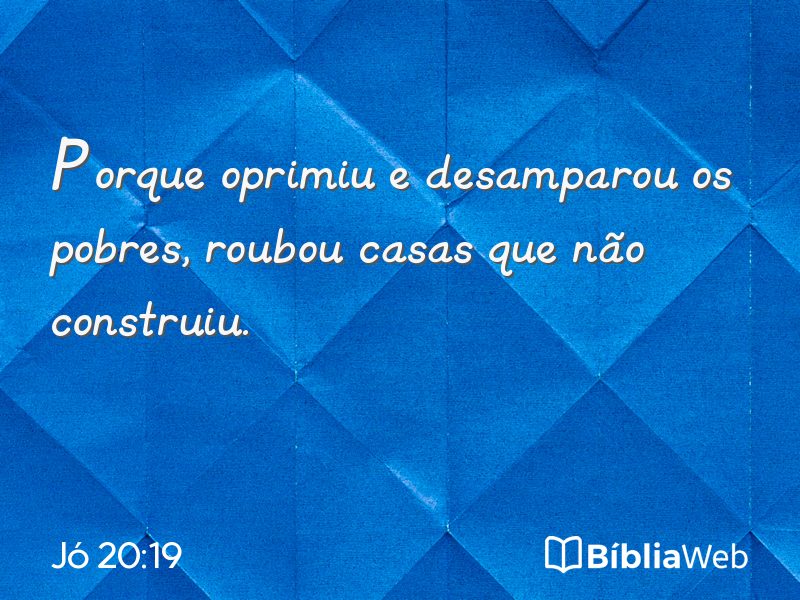 Porque oprimiu e desamparou os pobres, roubou casas que não construiu.

Jó 20:19

BíbliaWeb